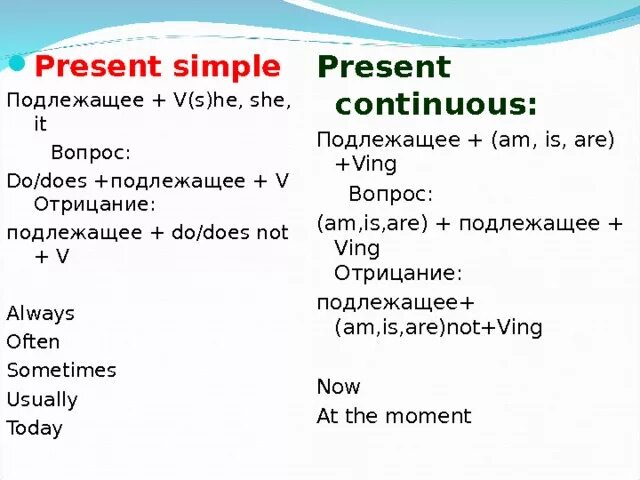 Present simple

Подлежащее + V(s)he, she, it

Вопрос:

Do/does +подлежащее + V

Отрицание:

подлежащее + do/does not + V

Always

Often

Sometimes

Usually

Today

Present continuous:

Подлежащее + (am, is, are) +Ving

Вопрос:

(am,is,are) + подлежащее + Ving

Отрицание:

подлежащее+ (am,is,are)not+Ving

Now

At the moment